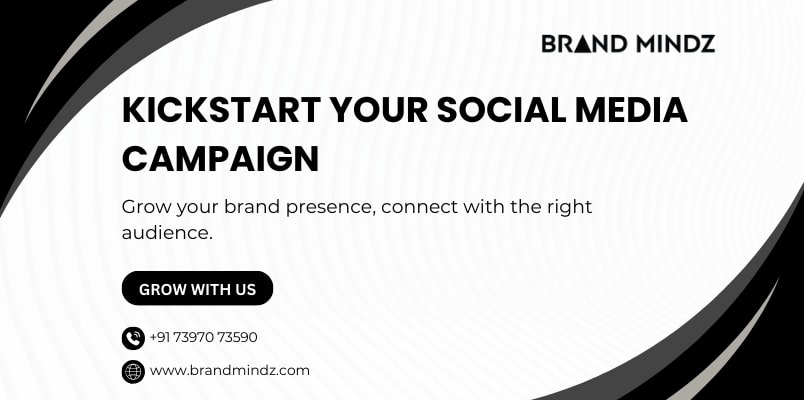 BRAND MINDZ

KICKSTART YOUR SOCIAL MEDIA CAMPAIGN

Grow your brand presence, connect with the right audience.

GROW WITH US

+91 73970 73590

www.brandmindz.com